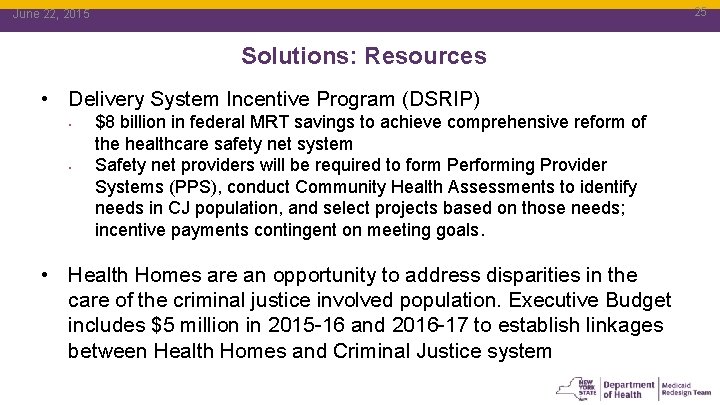 June 22, 2015

25

Solutions: Resources

• Delivery System Incentive Program (DSRIP)
  • \$8 billion in federal MRT savings to achieve comprehensive reform of the healthcare safety net system
  • Safety net providers will be required to form Performing Provider Systems (PPS), conduct Community Health Assessments to identify needs in CJ population, and select projects based on those needs; incentive payments contingent on meeting goals.

• Health Homes are an opportunity to address disparities in the care of the criminal justice involved population. Executive Budget includes \$5 million in 2015-16 and 2016-17 to establish linkages between Health Homes and Criminal Justice system

NEW YORK STATE Department of Health Medicaid Redesign Team